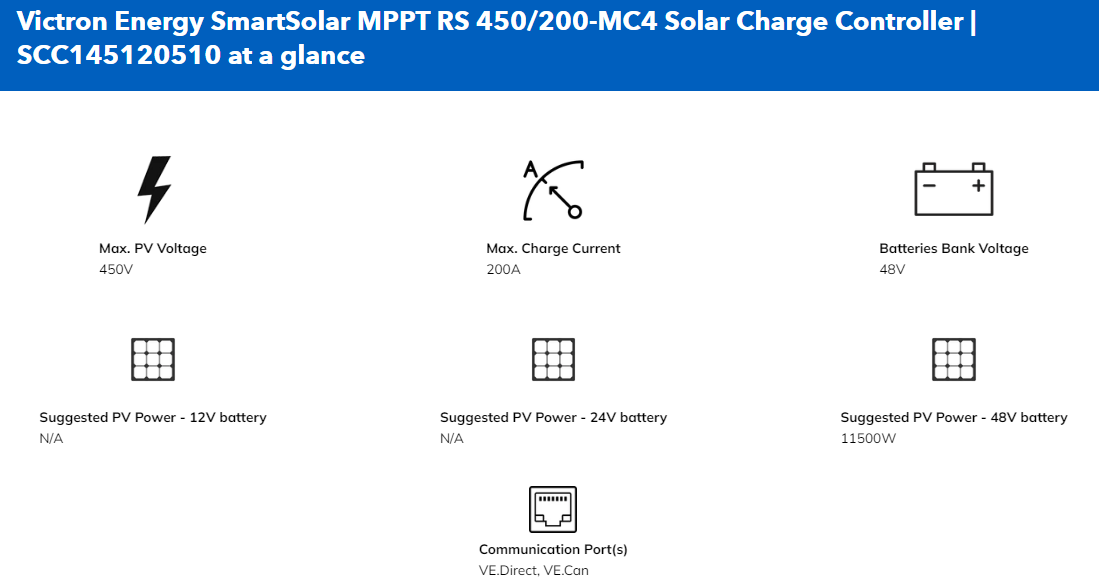 Victron Energy SmartSolar MPPT RS 450/200-MC4 Solar Charge Controller | SCC145120510 at a glance

A

Max. PV Voltage
450V

Max. Charge Current
200A

Batteries Bank Voltage
48V

Suggested PV Power - 12V battery
N/A

Suggested PV Power - 24V battery
N/A

Suggested PV Power - 48V battery
11500W

Communication Port(s)
VE.Direct, VE.Can